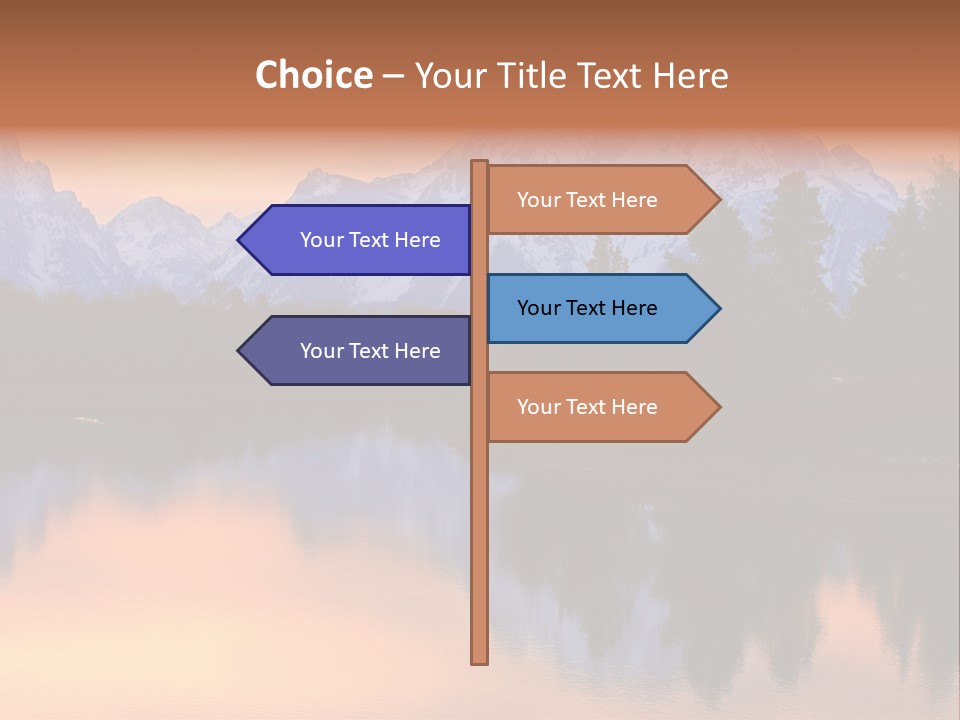 Choice – Your Title Text Here

Your Text Here

Your Text Here

Your Text Here

Your Text Here

Your Text Here